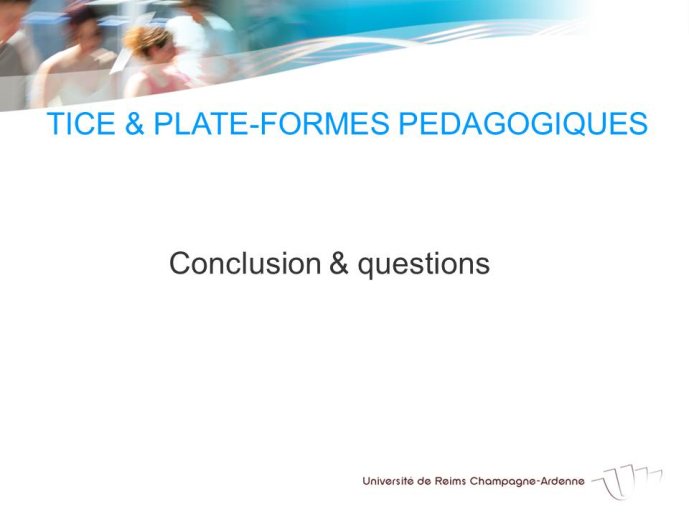 TICE & PLATE-FORMES PEDAGOGIQUES

Conclusion & questions

Université de Reims Champagne-Ardenne